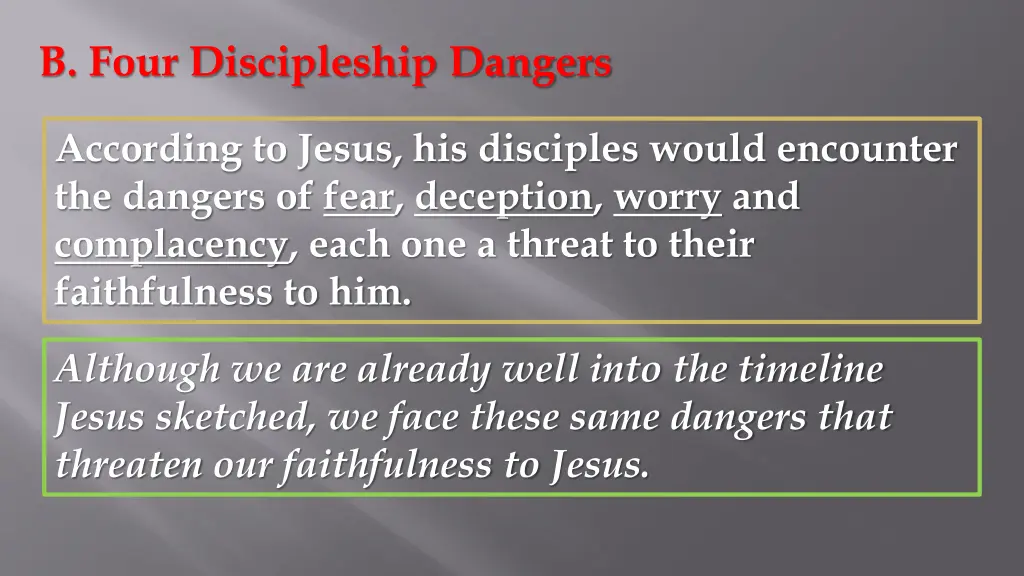 B. Four Discipleship Dangers

According to Jesus, his disciples would encounter the dangers of fear, deception, worry and complacency, each one a threat to their faithfulness to him.

Although we are already well into the timeline Jesus sketched, we face these same dangers that threaten our faithfulness to Jesus.